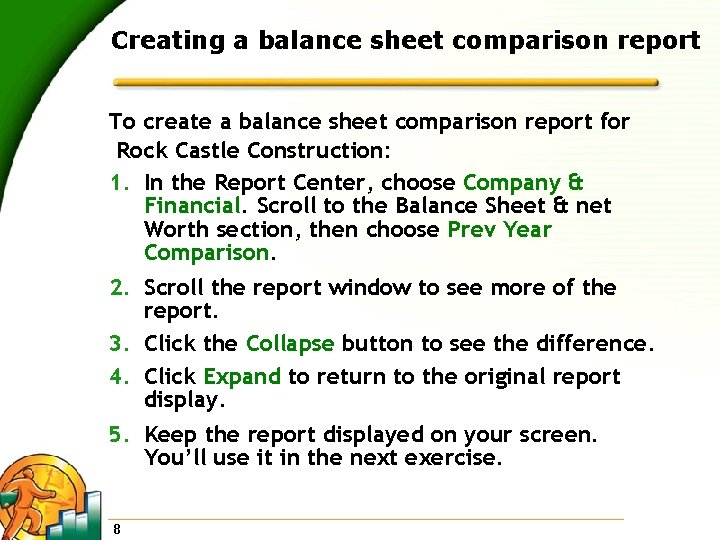 Creating a balance sheet comparison report

To create a balance sheet comparison report for Rock Castle Construction:

1. In the Report Center, choose Company & Financial. Scroll to the Balance Sheet & net Worth section, then choose Prev Year Comparison.

2. Scroll the report window to see more of the report.

3. Click the Collapse button to see the difference.

4. Click Expand to return to the original report display.

5. Keep the report displayed on your screen. You'll use it in the next exercise.

8